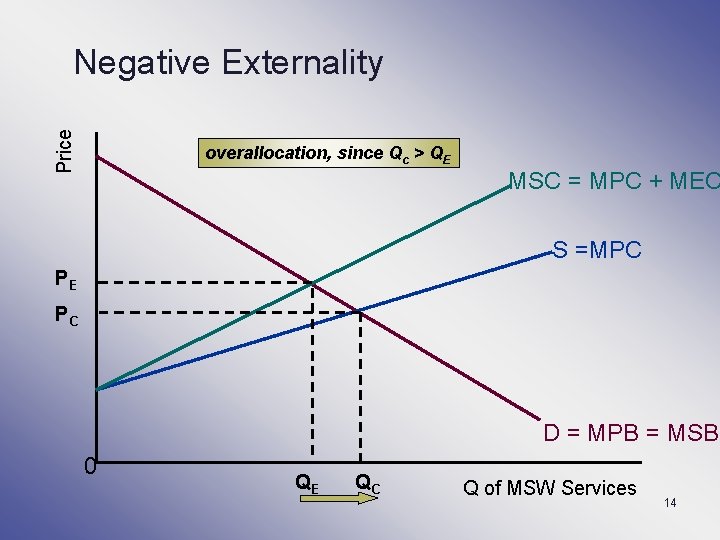 Negative Externality

Price

overallocation, since $Q_c > Q_E$

MSC = MPC + MEC

S =MPC

$P_E$

$P_C$

D = MPB = MSB

0

$Q_E$ $Q_C$

Q of MSW Services

14